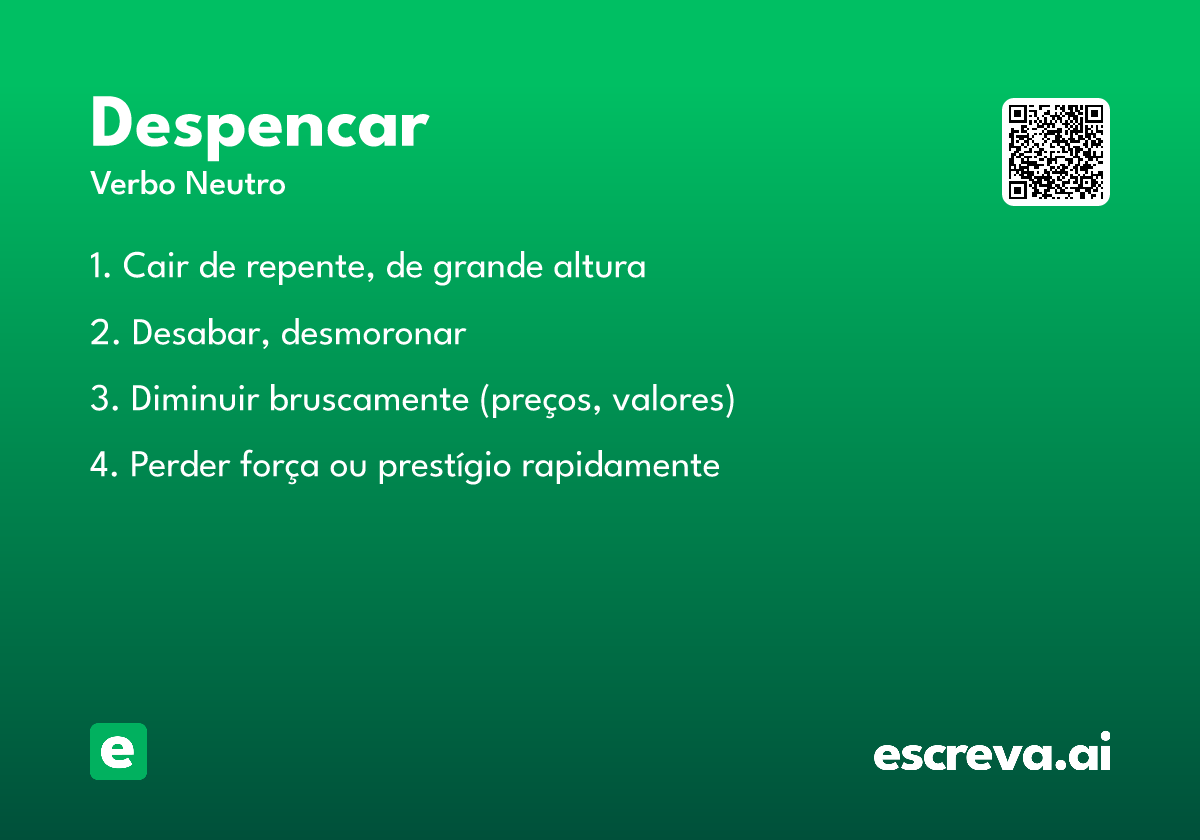 Despencar
Verbo Neutro

1. Cair de repente, de grande altura

2. Desabar, desmoronar

3. Diminuir bruscamente (preços, valores)

4. Perder força ou prestígio rapidamente

e

escreva.ai